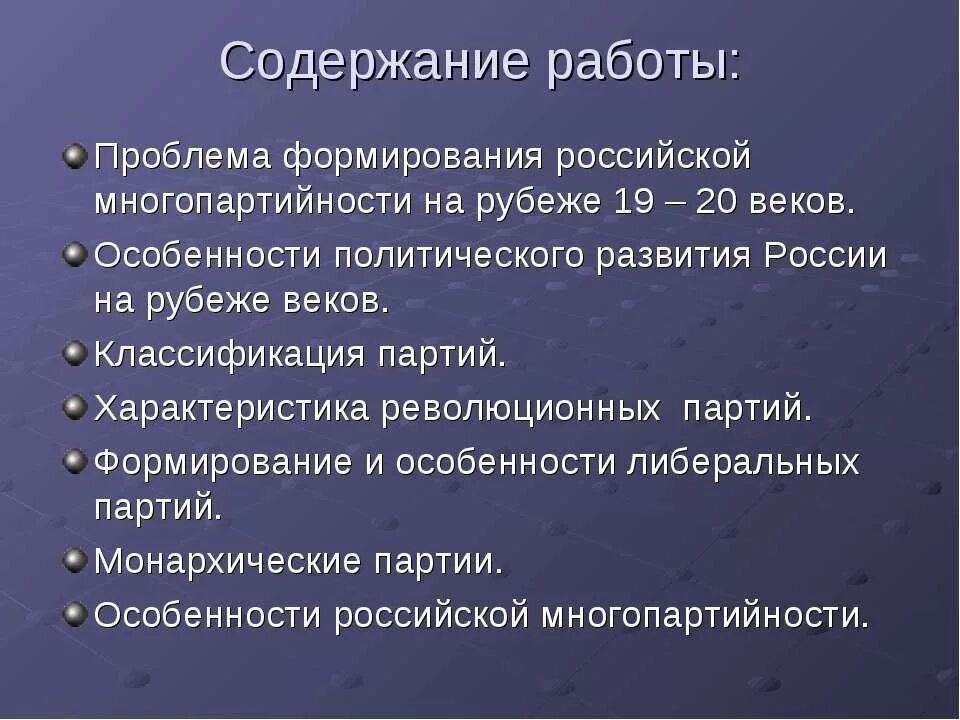 Содержание работы:

Проблема формирования российской многопартийности на рубеже 19 – 20 веков.

Особенности политического развития России на рубеже веков.

Классификация партий.

Характеристика революционных партий.

Формирование и особенности либеральных партий.

Монархические партии.

Особенности российской многопартийности.